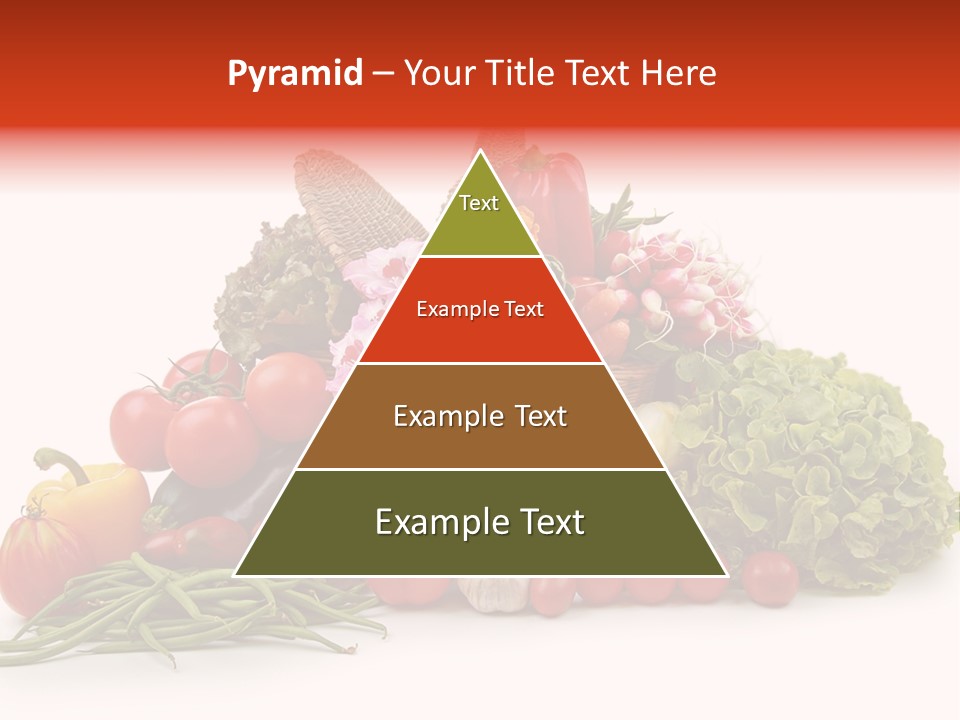 Pyramid – Your Title Text Here

Text

Example Text

Example Text

Example Text